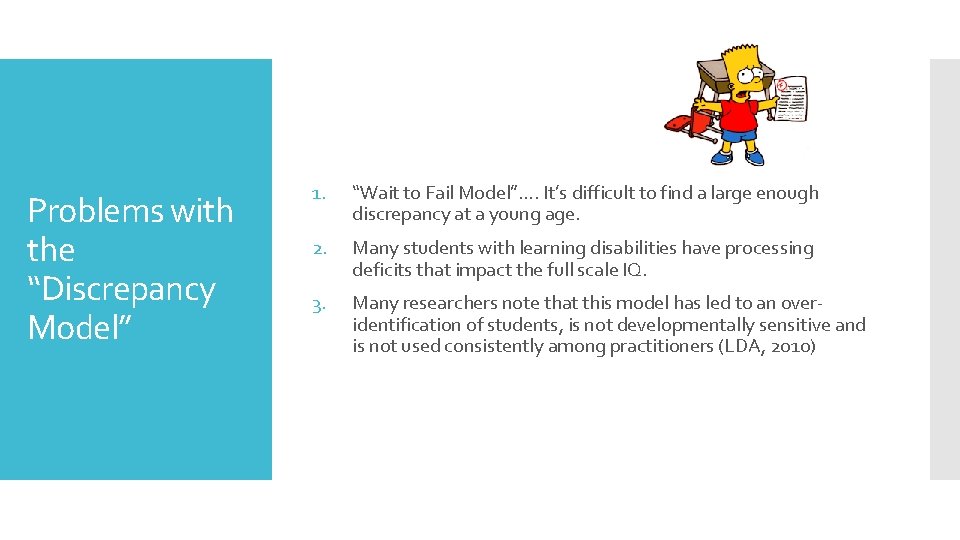 Problems with the “Discrepancy Model”

1. “Wait to Fail Model”…. It’s difficult to find a large enough discrepancy at a young age.

2. Many students with learning disabilities have processing deficits that impact the full scale IQ.

3. Many researchers note that this model has led to an over-identification of students, is not developmentally sensitive and is not used consistently among practitioners (LDA, 2010)